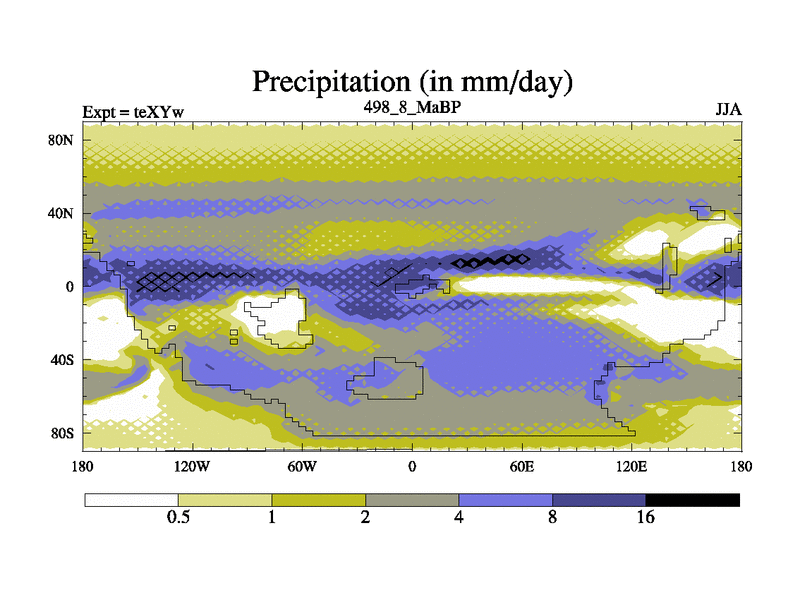 Precipitation (in mm/day)

Expt = teXYw

498_8_MaBP

JJA

80N

40N

0

40S

80S

180

120W

60W

0

60E

120E

180

0.5

1

2

4

8

16